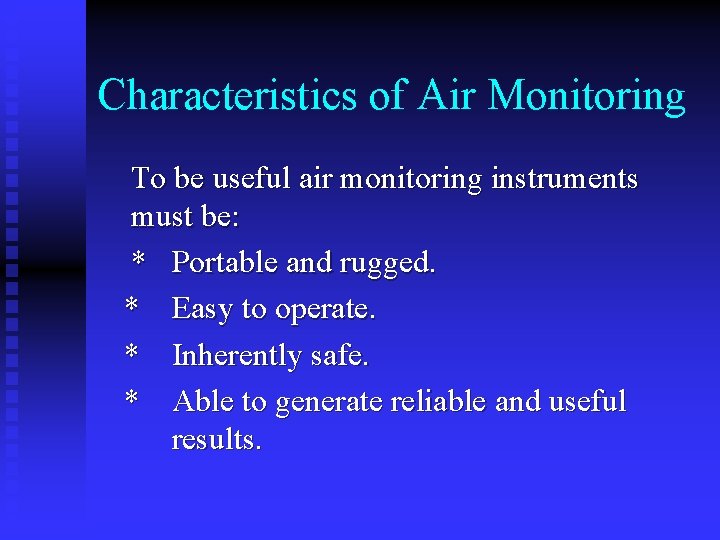 Characteristics of Air Monitoring

To be useful air monitoring instruments must be:

* Portable and rugged.
* Easy to operate.
* Inherently safe.
* Able to generate reliable and useful results.